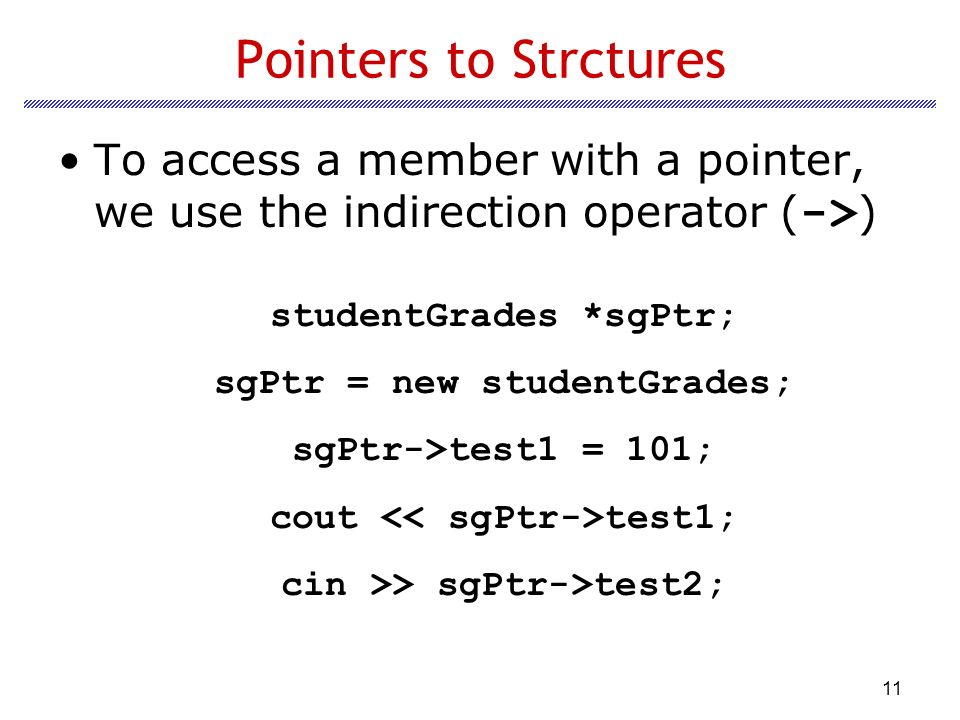 Pointers to Strctures

• To access a member with a pointer, we use the indirection operator (->)

studentGrades *sgPtr;

sgPtr = new studentGrades;

sgPtr->test1 = 101;

cout << sgPtr->test1;

cin >> sgPtr->test2;

11